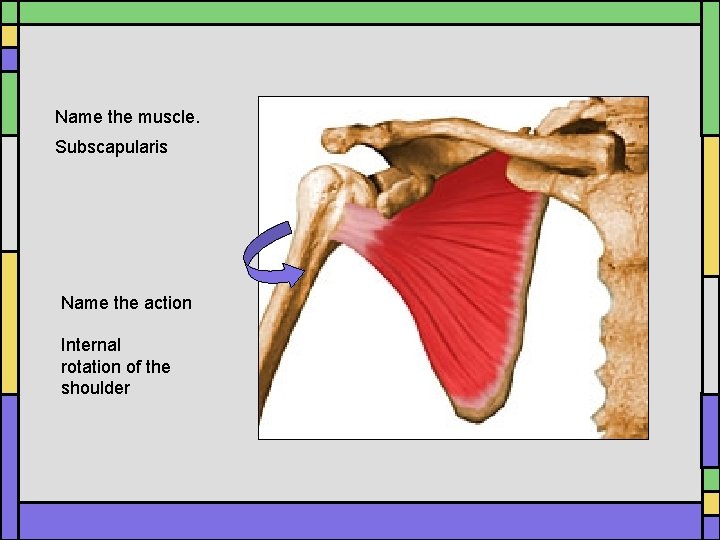 Name the muscle.

Subscapularis

Name the action

Internal rotation of the shoulder